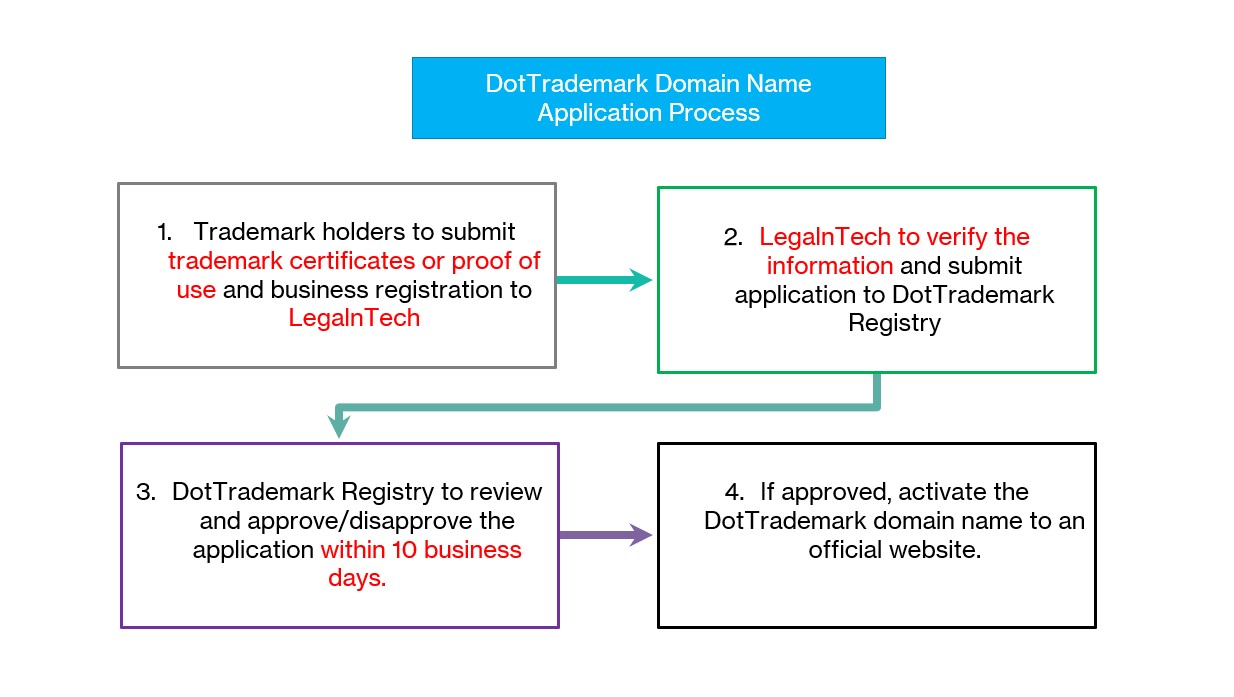 DotTrademark Domain Name Application Process

1. Trademark holders to submit trademark certificates or proof of use and business registration to LegalnTech

2. LegalnTech to verify the information and submit application to DotTrademark Registry

3. DotTrademark Registry to review and approve/disapprove the application within 10 business days.

4. If approved, activate the DotTrademark domain name to an official website.